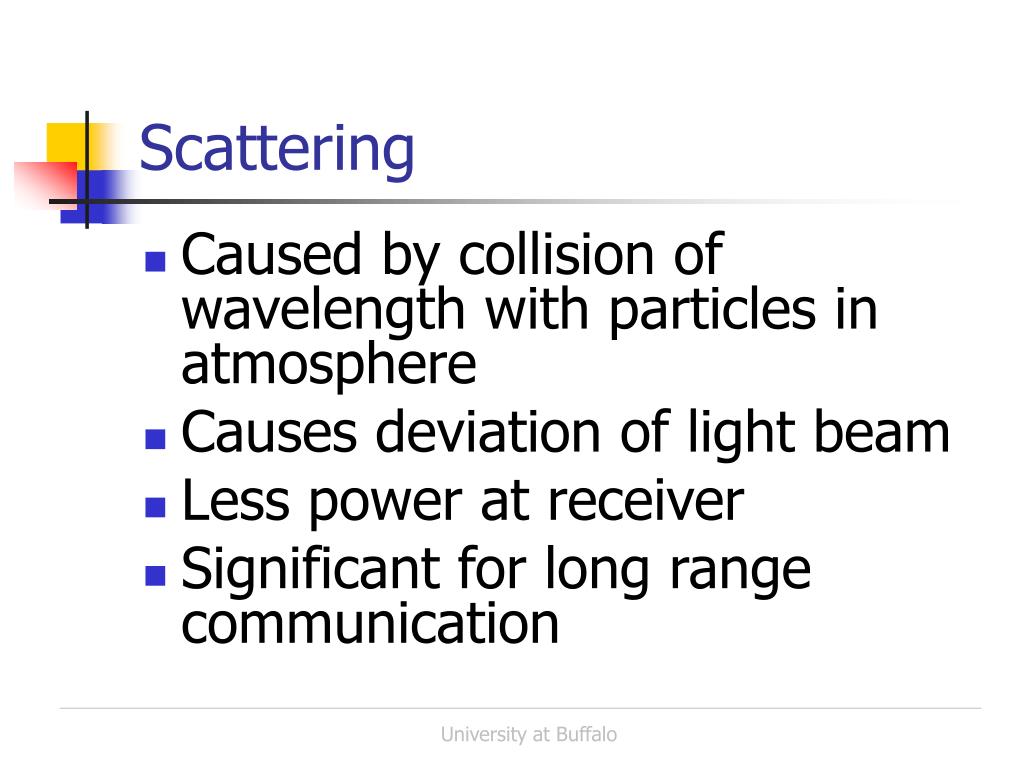 Scattering

- Caused by collision of wavelength with particles in atmosphere
- Causes deviation of light beam
- Less power at receiver
- Significant for long range communication

University at Buffalo